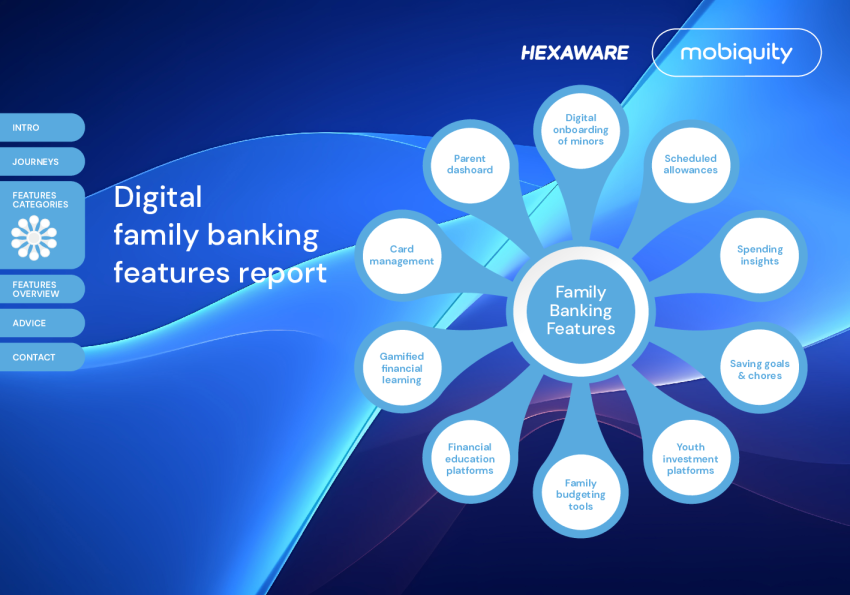 HEXAWARE mobiquity

INTRO

JOURNEYS

FEATURES CATEGORIES

FEATURES OVERVIEW

ADVICE

CONTACT

Digital family banking features report

Family Banking Features

Digital onboarding of minors

Scheduled allowances

Spending insights

Saving goals & chores

Youth investment platforms

Family budgeting tools

Financial education platforms

Gamified financial learning

Card management

Parent dashoard